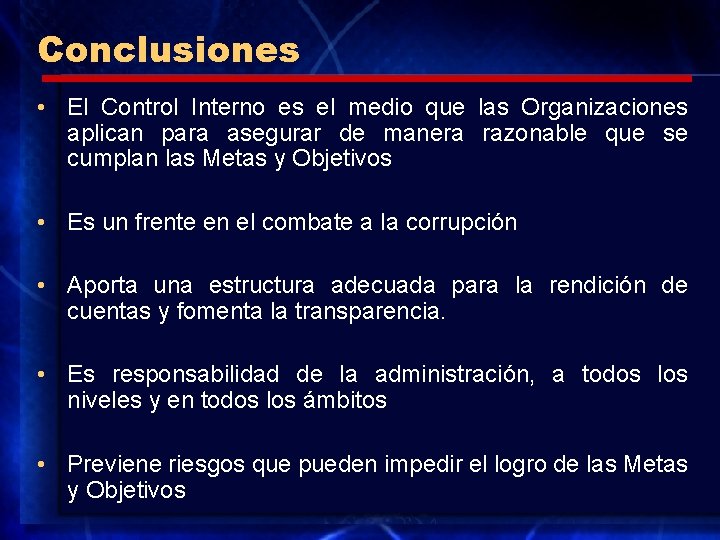 Conclusiones

• El Control Interno es el medio que las Organizaciones aplican para asegurar de manera razonable que se cumplan las Metas y Objetivos

• Es un frente en el combate a la corrupción

• Aporta una estructura adecuada para la rendición de cuentas y fomenta la transparencia.

• Es responsabilidad de la administración, a todos los niveles y en todos los ámbitos

• Previene riesgos que pueden impedir el logro de las Metas y Objetivos